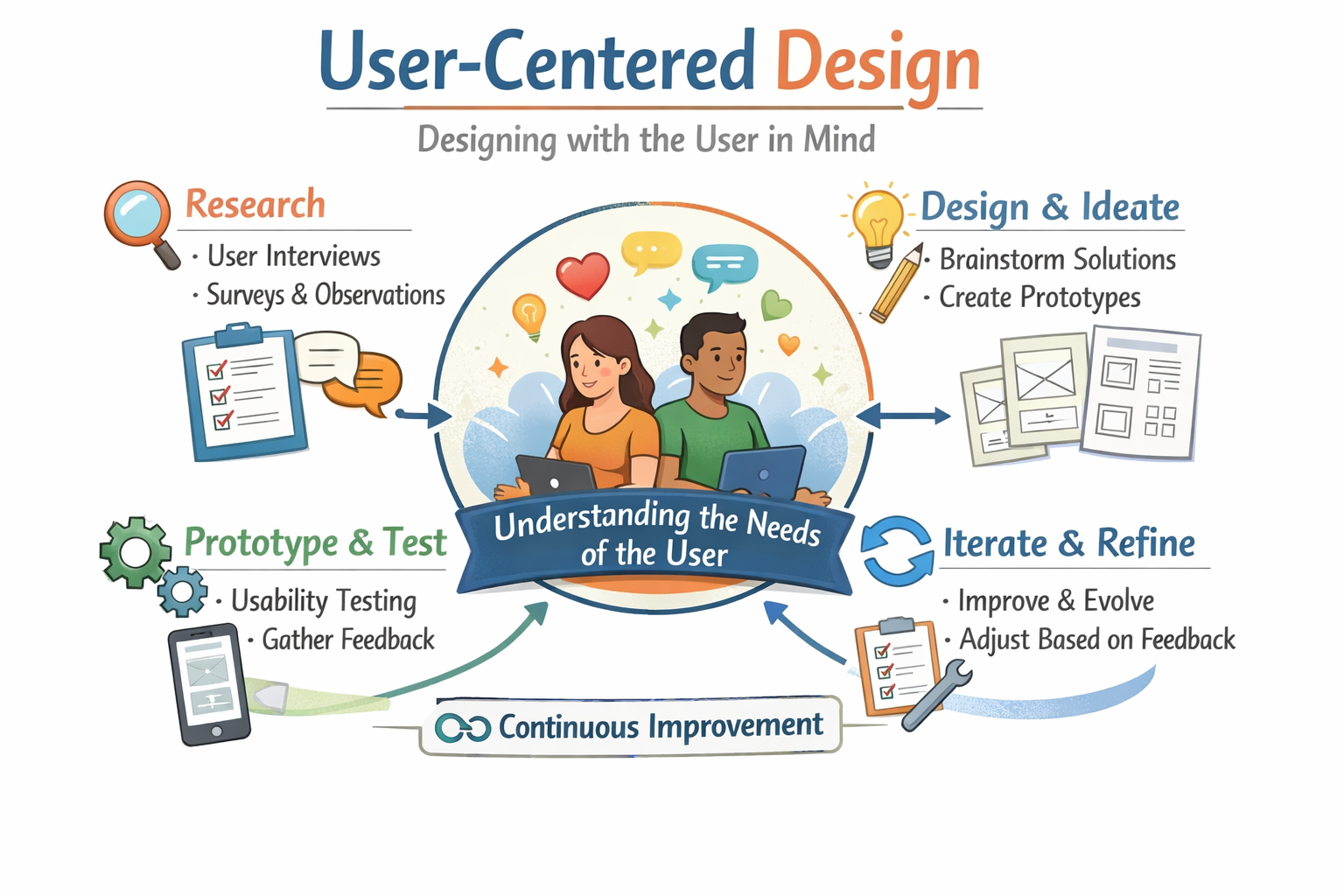 User-Centered Design

Designing with the User in Mind

Research

· User Interviews
· Surveys & Observations

Design & Ideate

· Brainstorm Solutions
· Create Prototypes

Understanding the Needs of the User

Prototype & Test

· Usability Testing
· Gather Feedback

Iterate & Refine

· Improve & Evolve
· Adjust Based on Feedback

Continuous Improvement